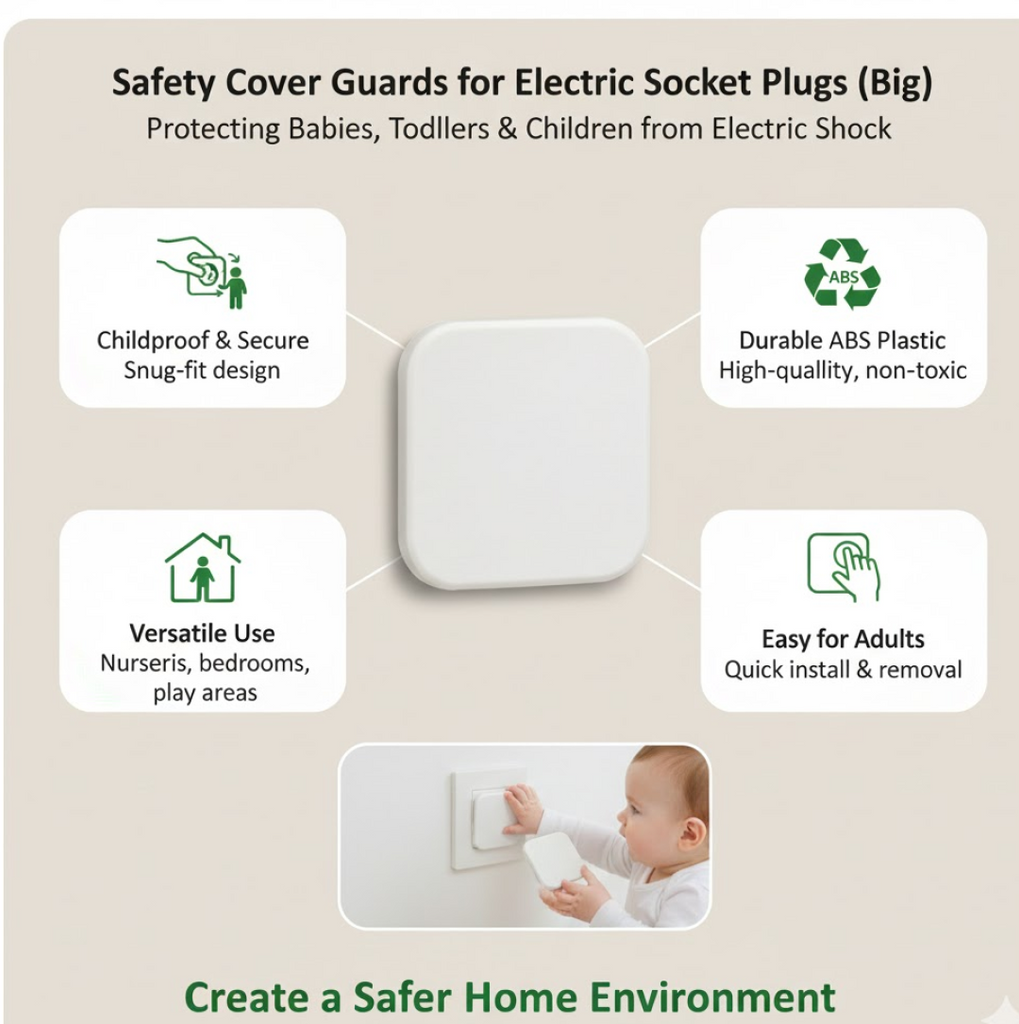 Safety Cover Guards for Electric Socket Plugs (Big)
Protecting Babies, Todllers & Children from Electric Shock

Childproof & Secure
Snug-fit design

ABS

Durable ABS Plastic
High-quallity, non-toxic

Versatile Use
Nurseris, bedrooms, play areas

Easy for Adults
Quick install & removal

Create a Safer Home Environment